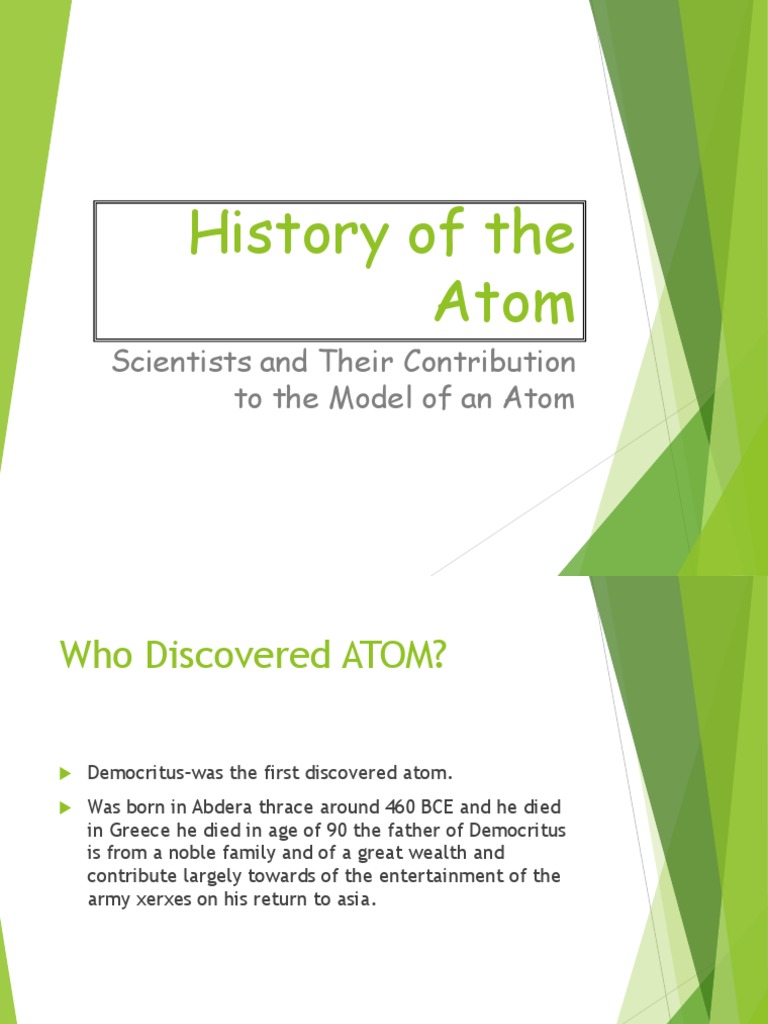 History of the Atom

Scientists and Their Contribution to the Model of an Atom

Who Discovered ATOM?

Democritus-was the first discovered atom.

Was born in Abdera thrace around 460 BCE and he died in Greece he died in age of 90 the father of Democritus is from a noble family and of a great wealth and contribute largely towards of the entertainment of the army xerxes on his return to asia.